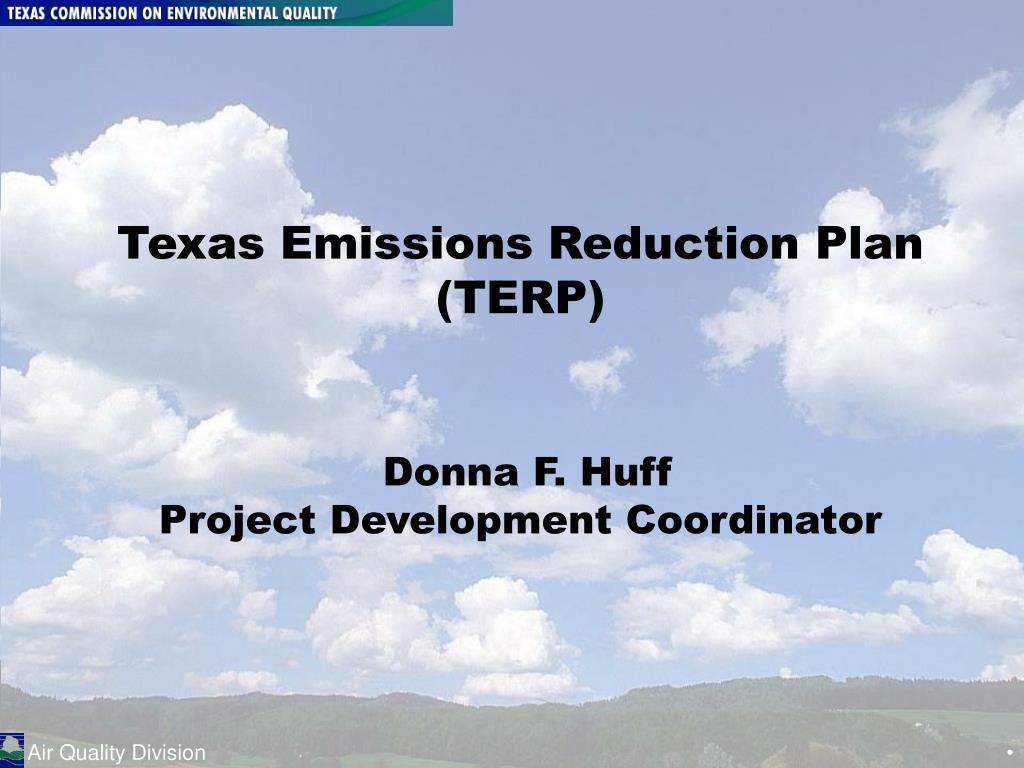 TEXAS COMMISSION ON ENVIRONMENTAL QUALITY

Texas Emissions Reduction Plan (TERP)

Donna F. Huff
Project Development Coordinator

Air Quality Division